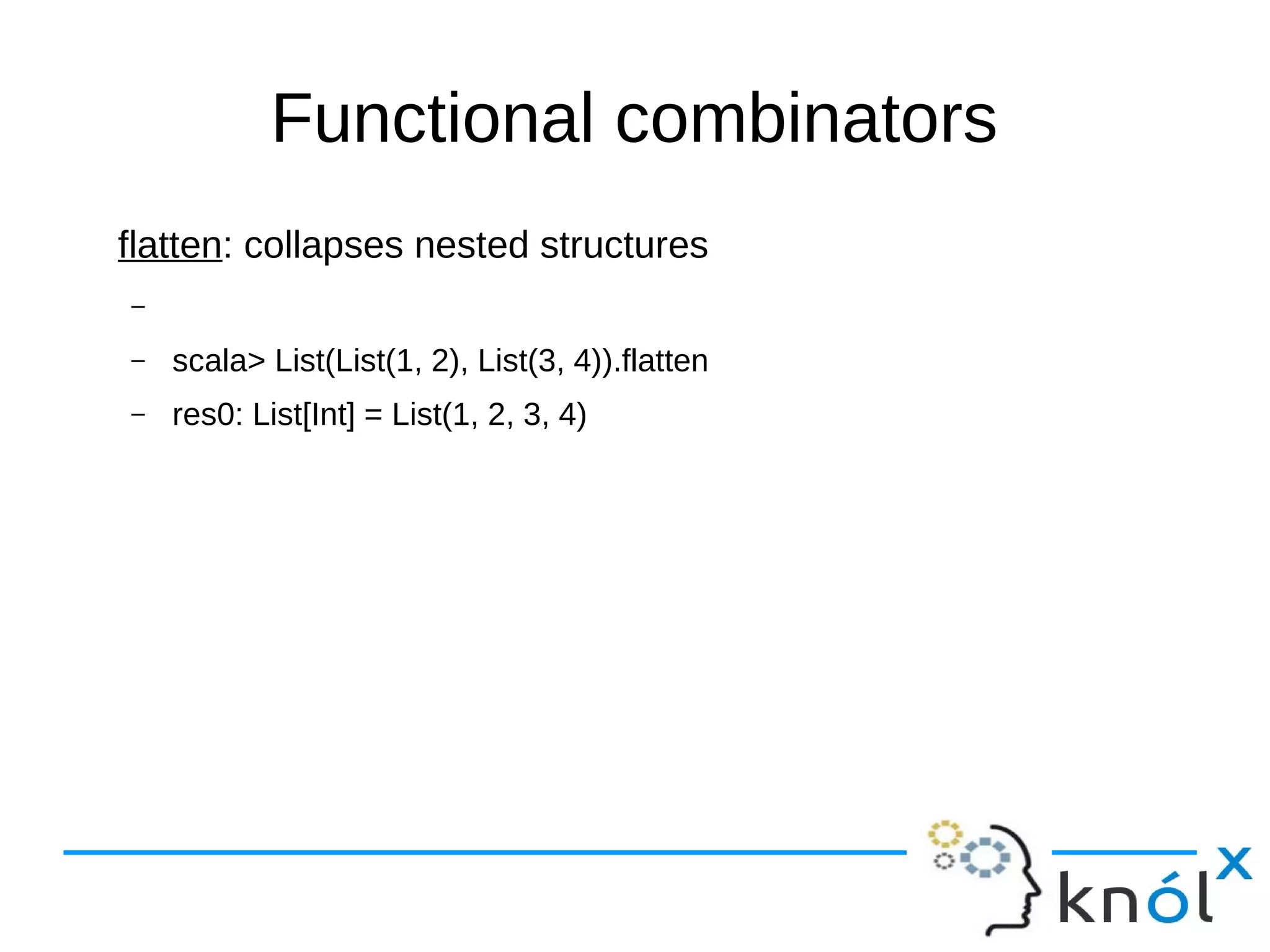 Functional combinators

flatten: collapses nested structures

–

– scala> List(List(1, 2), List(3, 4)).flatten

– res0: List[Int] = List(1, 2, 3, 4)

knólx